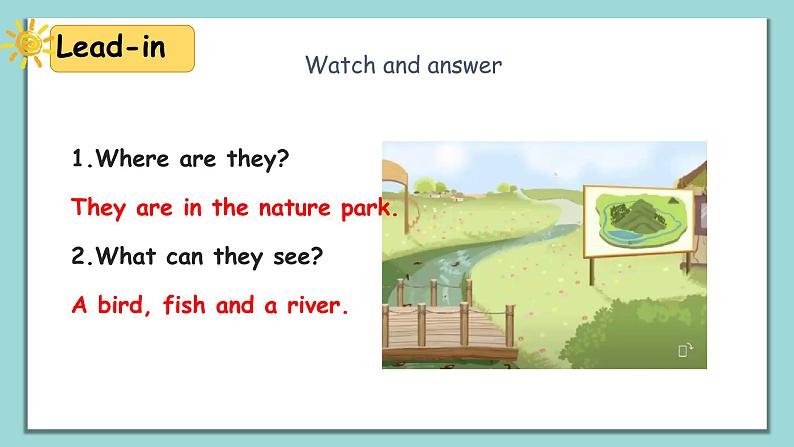 Lead-in

Watch and answer

1.Where are they?

They are in the nature park.

2.What can they see?

A bird, fish and a river.